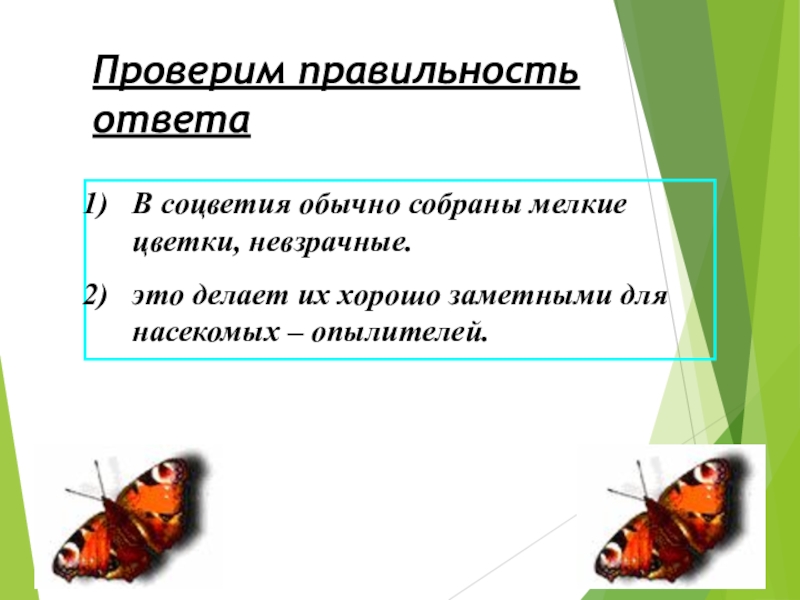 Проверим правильность ответа

1) В соцветия обычно собраны мелкие цветки, невзрачные.

2) это делает их хорошо заметными для насекомых – опылителей.